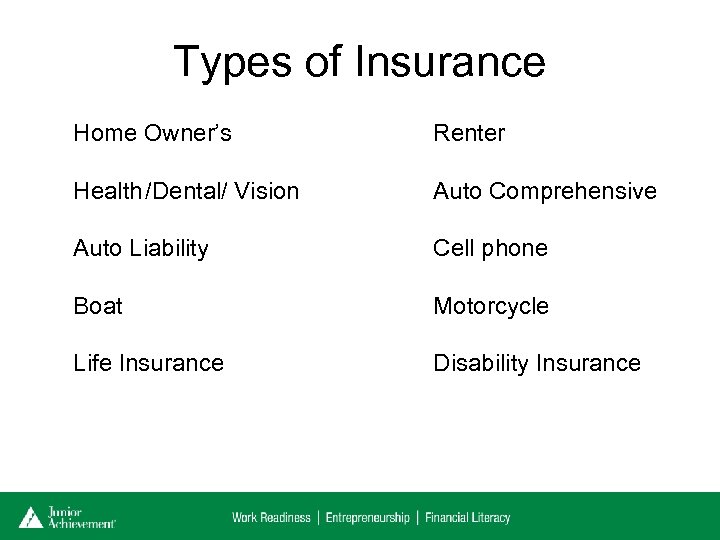 Types of Insurance

Home Owner's

Health/Dental/ Vision

Auto Liability

Boat

Life Insurance

Renter

Auto Comprehensive

Cell phone

Motorcycle

Disability Insurance

Junior Achievement

Work Readiness | Entrepreneurship | Financial Literacy